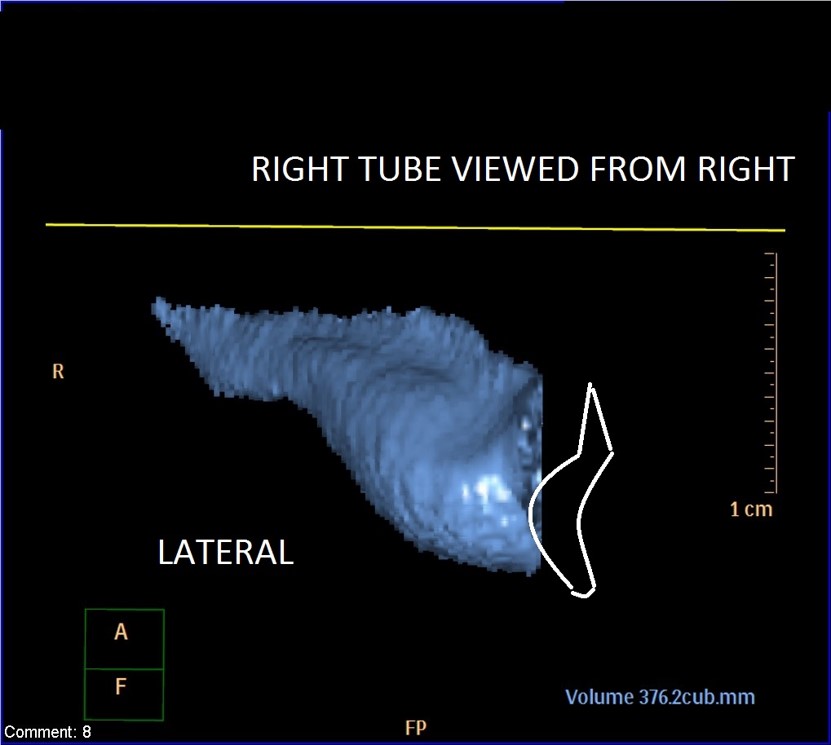 RIGHT TUBE VIEWED FROM RIGHT

R

1 cm

LATERAL

A

F

Volume 376.2cub.mm

Comment: 8

FP